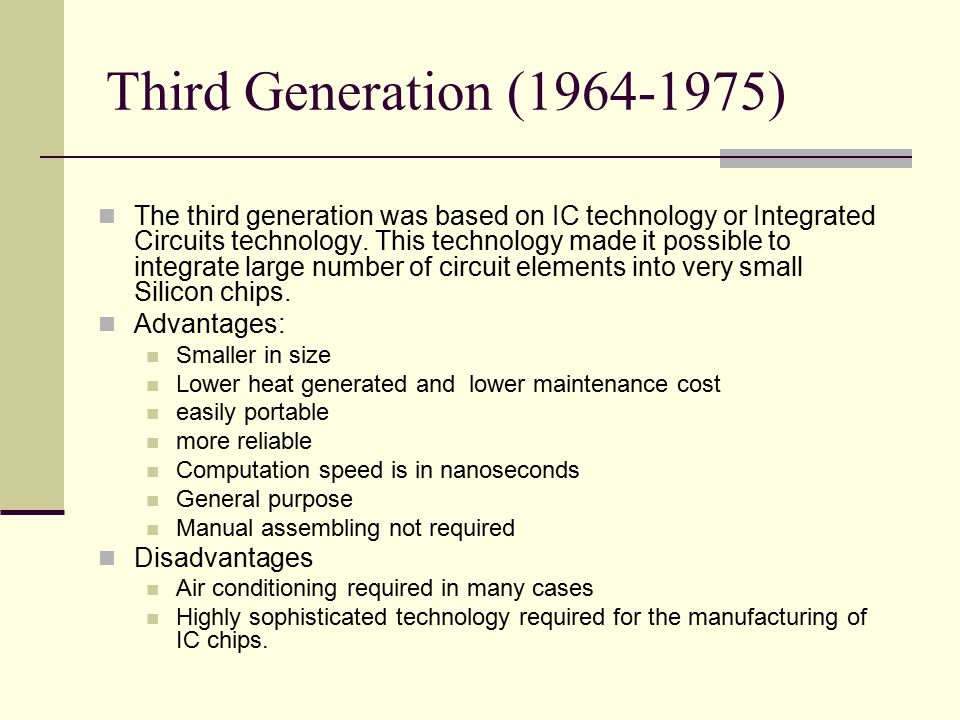 Third Generation (1964-1975)

The third generation was based on IC technology or Integrated Circuits technology. This technology made it possible to integrate large number of circuit elements into very small Silicon chips.

Advantages:

Smaller in size

Lower heat generated and lower maintenance cost

easily portable

more reliable

Computation speed is in nanoseconds

General purpose

Manual assembling not required

Disadvantages

Air conditioning required in many cases

Highly sophisticated technology required for the manufacturing of IC chips.